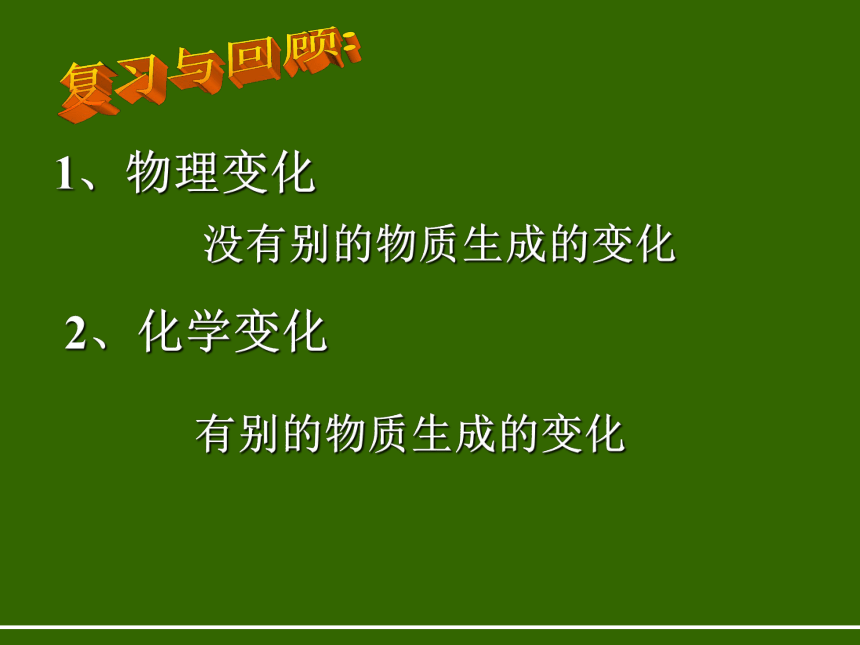 复习与回顾:

1、物理变化

没有别的物质生成的变化

2、化学变化

有别的物质生成的变化